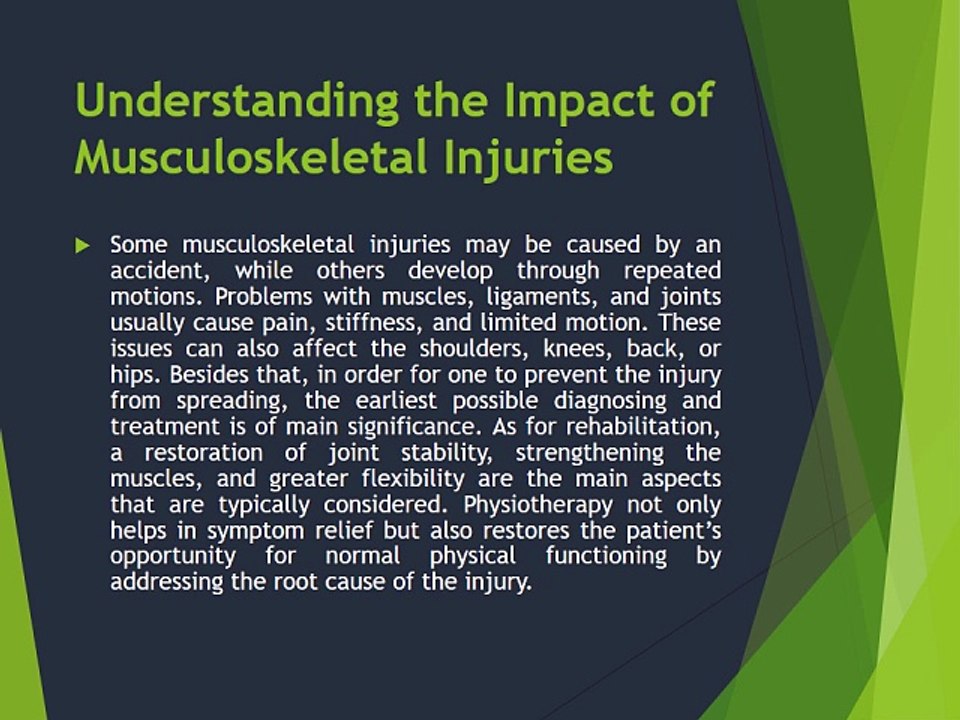 Understanding the Impact of Musculoskeletal Injuries

Some musculoskeletal injuries may be caused by an accident, while others develop through repeated motions. Problems with muscles, ligaments, and joints usually cause pain, stiffness, and limited motion. These issues can also affect the shoulders, knees, back, or hips. Besides that, in order for one to prevent the injury from spreading, the earliest possible diagnosing and treatment is of main significance. As for rehabilitation, a restoration of joint stability, strengthening the muscles, and greater flexibility are the main aspects that are typically considered. Physiotherapy not only helps in symptom relief but also restores the patient's opportunity for normal physical functioning by addressing the root cause of the injury.